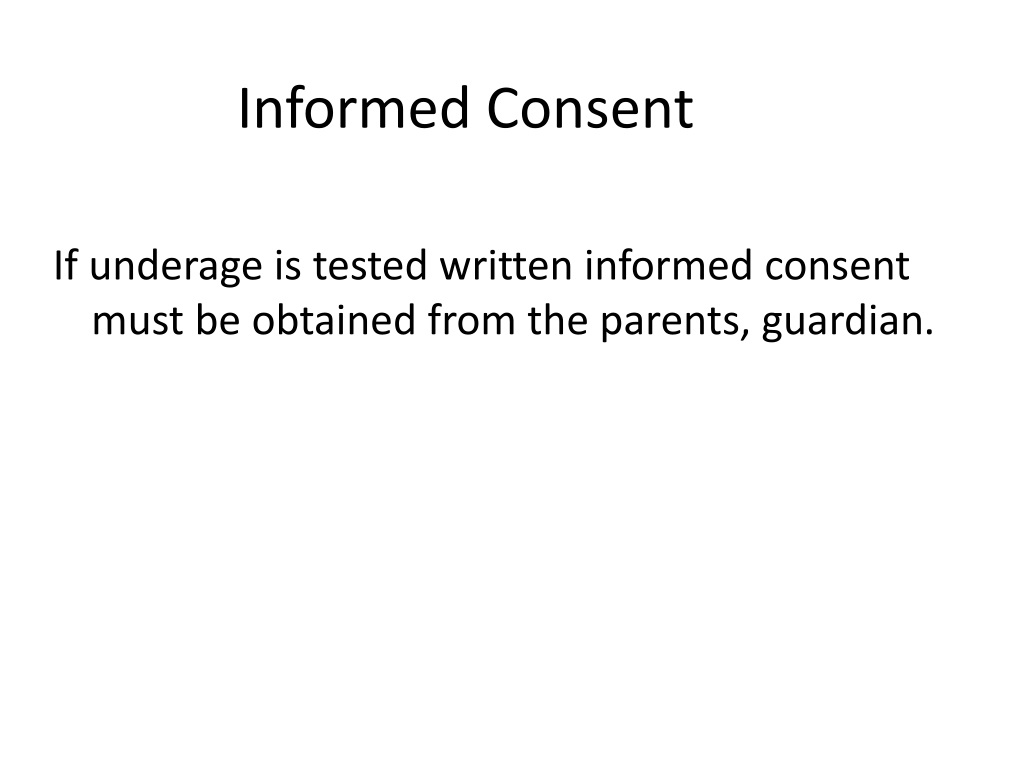 Informed Consent

If underage is tested written informed consent must be obtained from the parents, guardian.